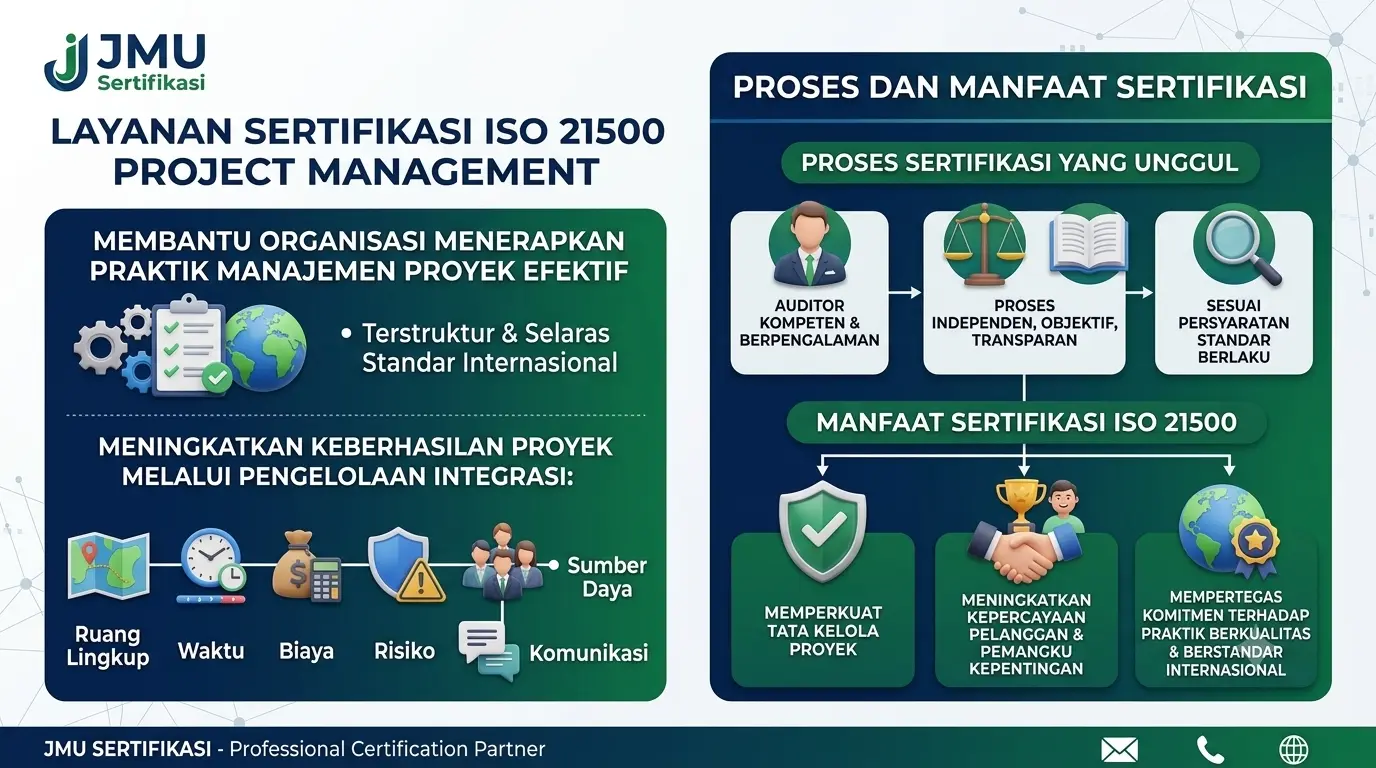 JMU
Sertifikasi

LAYANAN SERTIFIKASI ISO 21500 PROJECT MANAGEMENT

MEMBANTU ORGANISASI MENERAPKAN PRAKTIK MANAJEMEN PROYEK EFEKTIF

• Terstruktur & Selaras Standar Internasional

MENINGKATKAN KEBERHASILAN PROYEK MELALUI PENGELOLAAN INTEGRASI:

Ruang Lingkup
Waktu
Biaya
Risiko
Sumber Daya
Komunikasi

PROSES DAN MANFAAT SERTIFIKASI

PROSES SERTIFIKASI YANG UNGGUL

AUDITOR KOMPETEN & BERPENGALAMAN
PROSES INDEPENDEN, OBJEKTIF, TRANSPARAN
SESUAI PERSYARATAN STANDAR BERLAKU

MANFAAT SERTIFIKASI ISO 21500

MEMPERKUAT TATA KELOLA PROYEK
MENINGKATKAN KEPERCAYAAN PELANGGAN & PEMANGKU KEPENTINGAN
MEMPERTEGAS KOMITMEN TERHADAP PRAKTIK BERKUALITAS & BERSTANDAR INTERNASIONAL

JMU SERTIFIKASI - Professional Certification Partner